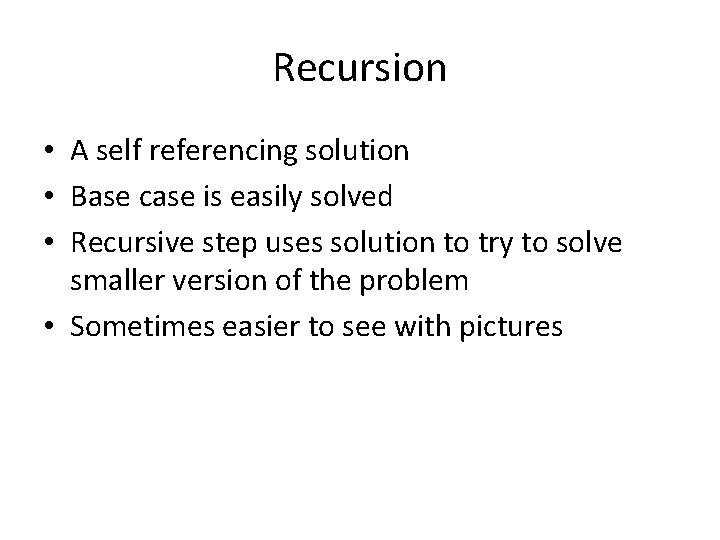 Recursion

• A self referencing solution
• Base case is easily solved
• Recursive step uses solution to try to solve smaller version of the problem
• Sometimes easier to see with pictures